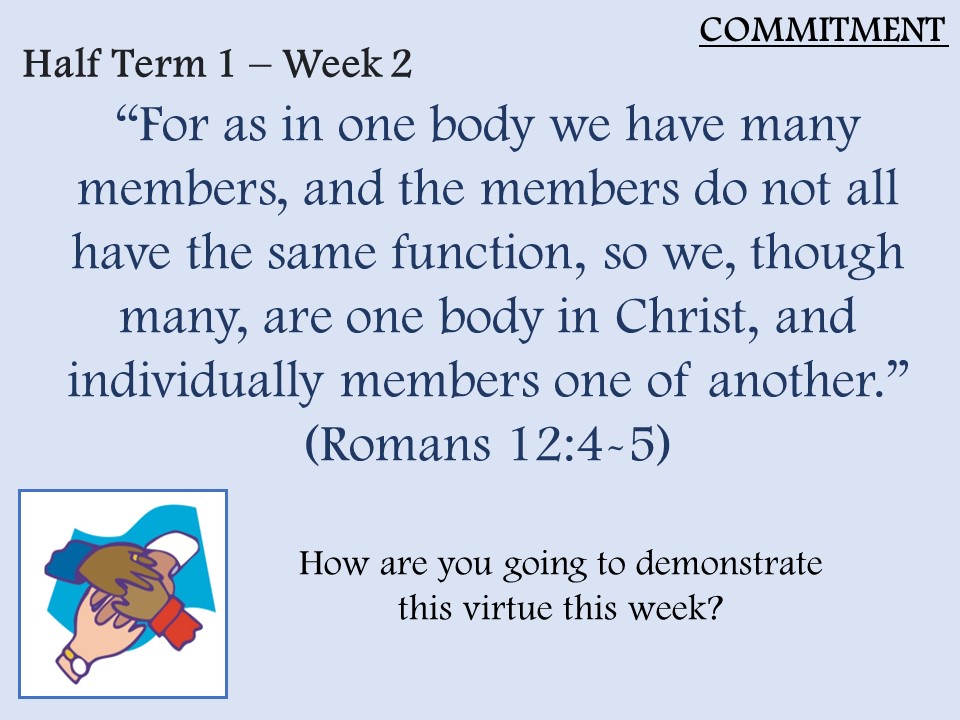 COMMITMENT

Half Term 1 – Week 2

“For as in one body we have many members, and the members do not all have the same function, so we, though many, are one body in Christ, and individually members one of another.” (Romans 12:4-5)

How are you going to demonstrate this virtue this week?